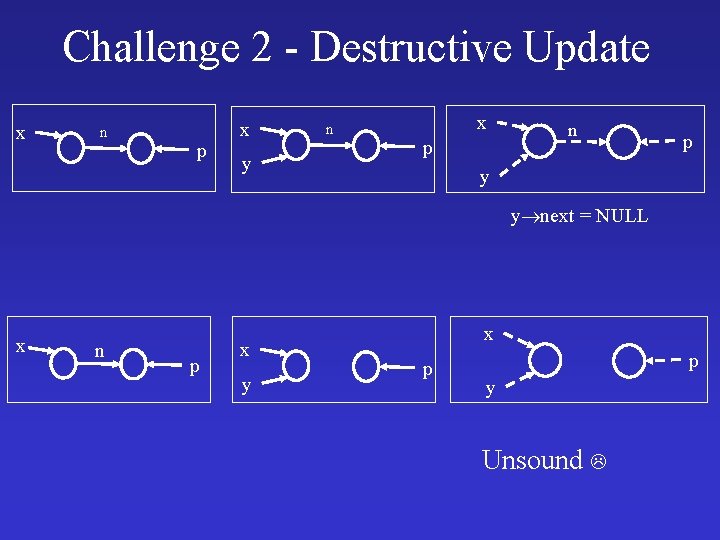 Challenge 2 - Destructive Update

x n p

x n p
y

x n p
y

y→next = NULL

x n p

x p
y

x p
y

Unsound ☹